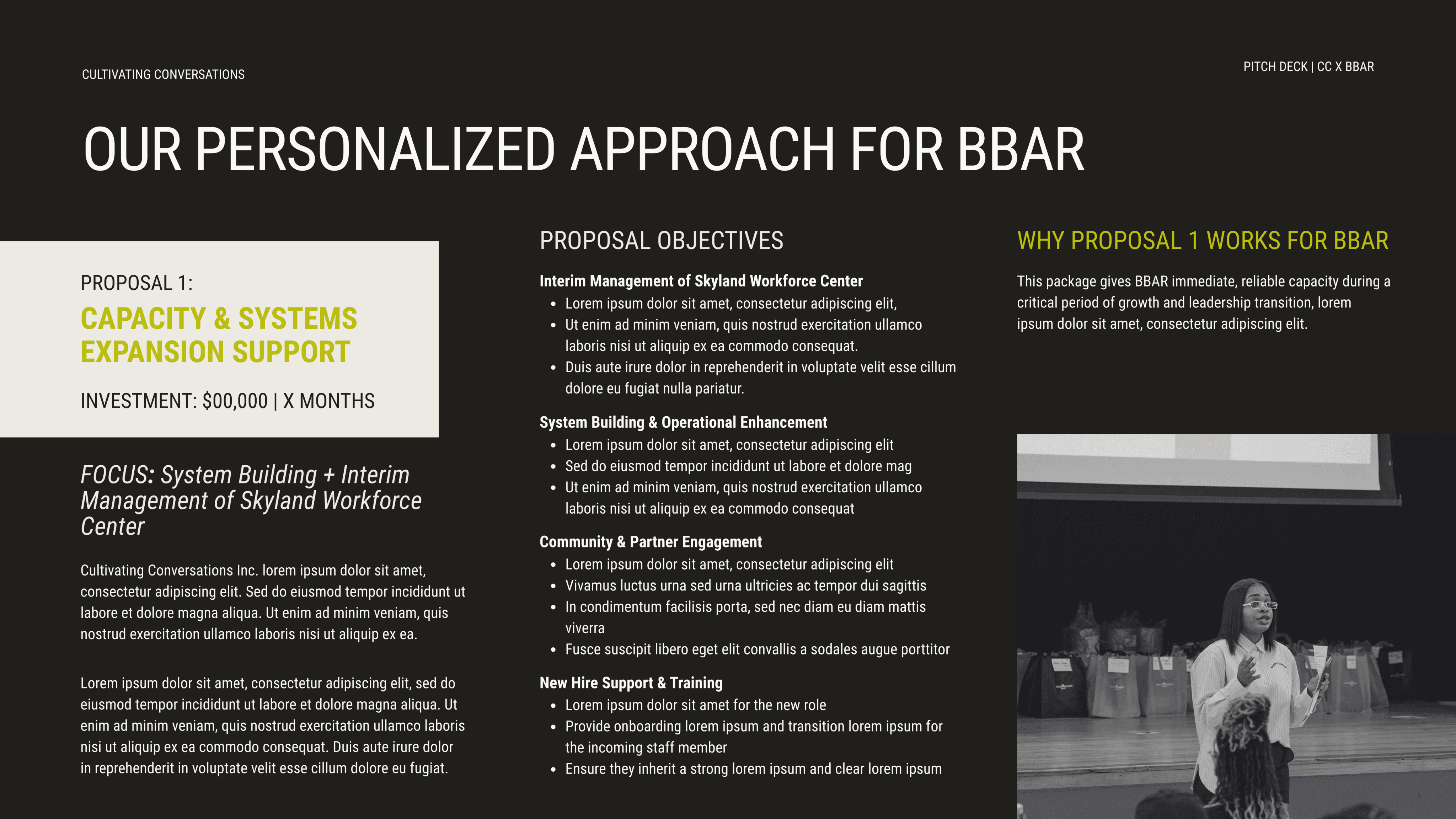 CULTIVATING CONVERSATIONS

PITCH DECK | CC X BBAR

OUR PERSONALIZED APPROACH FOR BBAR

PROPOSAL 1:

CAPACITY & SYSTEMS EXPANSION SUPPORT

INVESTMENT: $00,000 | X MONTHS

FOCUS: System Building + Interim Management of Skyland Workforce Center

Cultivating Conversations Inc. lorem ipsum dolor sit amet, consectetur adipiscing elit. Sed do eiusmod tempor incididunt ut labore et dolore magna aliqua. Ut enim ad minim veniam, quis nostrud exercitation ullamco laboris nisi ut aliquip ex ea.

Lorem ipsum dolor sit amet, consectetur adipiscing elit, sed do eiusmod tempor incididunt ut labore et dolore magna aliqua. Ut enim ad minim veniam, quis nostrud exercitation ullamco laboris nisi ut aliquip ex ea commodo consequat. Duis aute irure dolor in reprehenderit in voluptate velit esse cillum dolore eu fugiat.

PROPOSAL OBJECTIVES

Interim Management of Skyland Workforce Center
- Lorem ipsum dolor sit amet, consectetur adipiscing elit,
- Ut enim ad minim veniam, quis nostrud exercitation ullamco laboris nisi ut aliquip ex ea commodo consequat.
- Duis aute irure dolor in reprehenderit in voluptate velit esse cillum dolore eu fugiat nulla pariatur.

System Building & Operational Enhancement
- Lorem ipsum dolor sit amet, consectetur adipiscing elit
- Sed do eiusmod tempor incididunt ut labore et dolore mag
- Ut enim ad minim veniam, quis nostrud exercitation ullamco laboris nisi ut aliquip ex ea commodo consequat

Community & Partner Engagement
- Lorem ipsum dolor sit amet, consectetur adipiscing elit
- Vivamus luctus urna sed urna ultricies ac tempor dui sagittis
- In condimentum facilisis porta, sed nec diam eu diam mattis viverra
- Fusce suscipit libero eget elit convallis a sodales augue porttitor

New Hire Support & Training
- Lorem ipsum dolor sit amet for the new role
- Provide onboarding lorem ipsum and transition lorem ipsum for the incoming staff member
- Ensure they inherit a strong lorem ipsum and clear lorem ipsum

WHY PROPOSAL 1 WORKS FOR BBAR

This package gives BBAR immediate, reliable capacity during a critical period of growth and leadership transition, lorem ipsum dolor sit amet, consectetur adipiscing elit.